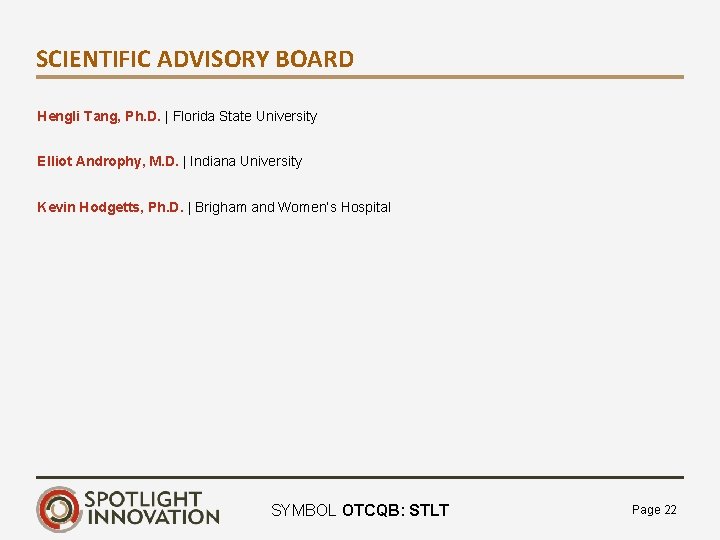 SCIENTIFIC ADVISORY BOARD

Hengli Tang, Ph.D. | Florida State University

Elliot Androphy, M.D. | Indiana University

Kevin Hodgetts, Ph.D. | Brigham and Women's Hospital

SPOTLIGHT INNOVATION

SYMBOL OTCQB: STLT

Page 22